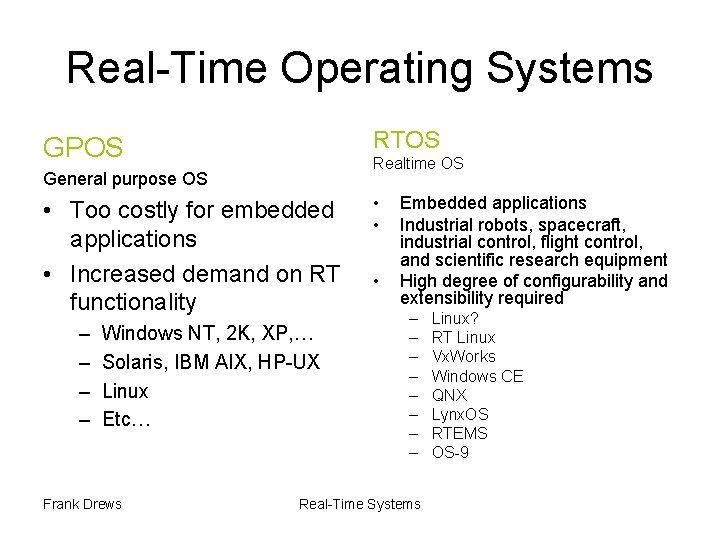 Real-Time Operating Systems

GPOS

General purpose OS

• Too costly for embedded applications
• Increased demand on RT functionality
– Windows NT, 2K, XP,…
– Solaris, IBM AIX, HP-UX
– Linux
– Etc…

RTOS

Realtime OS

• Embedded applications
• Industrial robots, spacecraft, industrial control, flight control, and scientific research equipment
• High degree of configurability and extensibility required
– Linux?
– RT Linux
– VxWorks
– Windows CE
– QNX
– LynxOS
– RTEMS
– OS-9

Frank Drews

Real-Time Systems